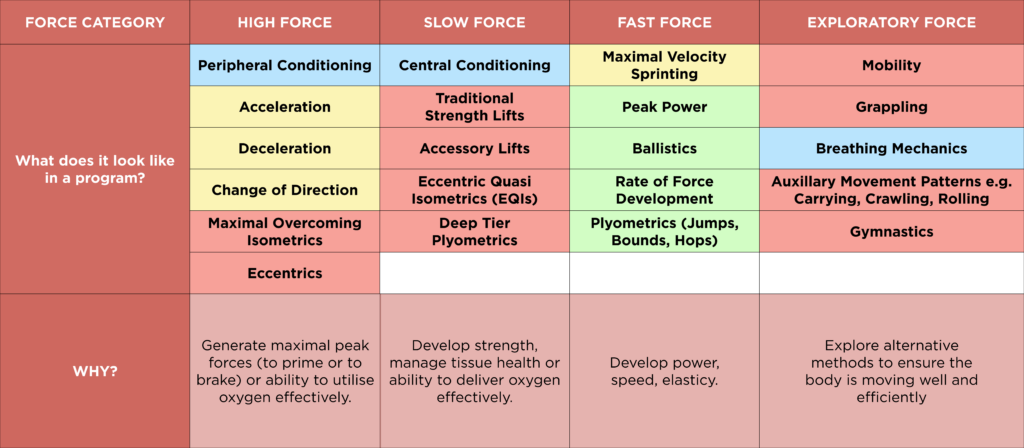 | FORCE CATEGORY | HIGH FORCE | SLOW FORCE | FAST FORCE | EXPLORATORY FORCE |
|---|---|---|---|---|
| What does it look like in a program? | Peripheral Conditioning | Central Conditioning | Maximal Velocity Sprinting | Mobility |
| | Acceleration | Traditional Strength Lifts | Peak Power | Grappling |
| | Deceleration | Accessory Lifts | Ballistics | Breathing Mechanics |
| | Change of Direction | Eccentric Quasi Isometrics (EQIs) | Rate of Force Development | Auxillary Movement Patterns e.g. Carrying, Crawling, Rolling |
| | Maximal Overcoming Isometrics | Deep Tier Plyometrics | Plyometrics (Jumps, Bounds, Hops) | Gymnastics |
| | Eccentrics | | | |
| WHY? | Generate maximal peak forces (to prime or to brake) or ability to utilise oxygen effectively. | Develop strength, manage tissue health or ability to deliver oxygen effectively. | Develop power, speed, elasticy. | Explore alternative methods to ensure the body is moving well and efficiently |